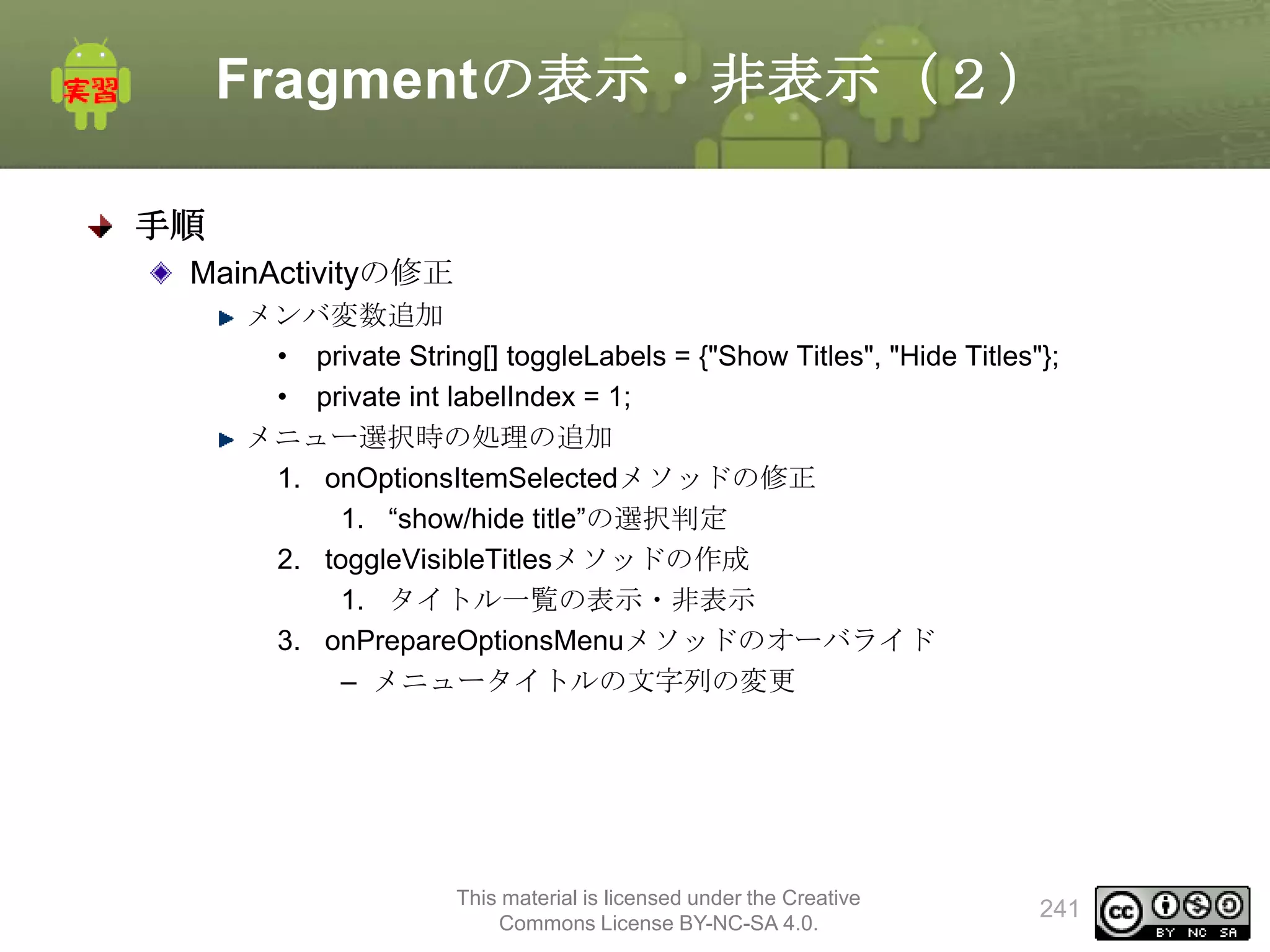 実習

Fragmentの表示・非表示（2）

手順

MainActivityの修正

メンバ変数追加

• private String[] toggleLabels = {"Show Titles", "Hide Titles"};
• private int labelIndex = 1;

メニュー選択時の処理の追加

1. onOptionsItemSelectedメソッドの修正
   1. “show/hide title”の選択判定
2. toggleVisibleTitlesメソッドの作成
   1. タイトル一覧の表示・非表示
3. onPrepareOptionsMenuメソッドのオーバライド
   – メニュータイトルの文字列の変更

This material is licensed under the Creative Commons License BY-NC-SA 4.0.

241

cc BY NC SA